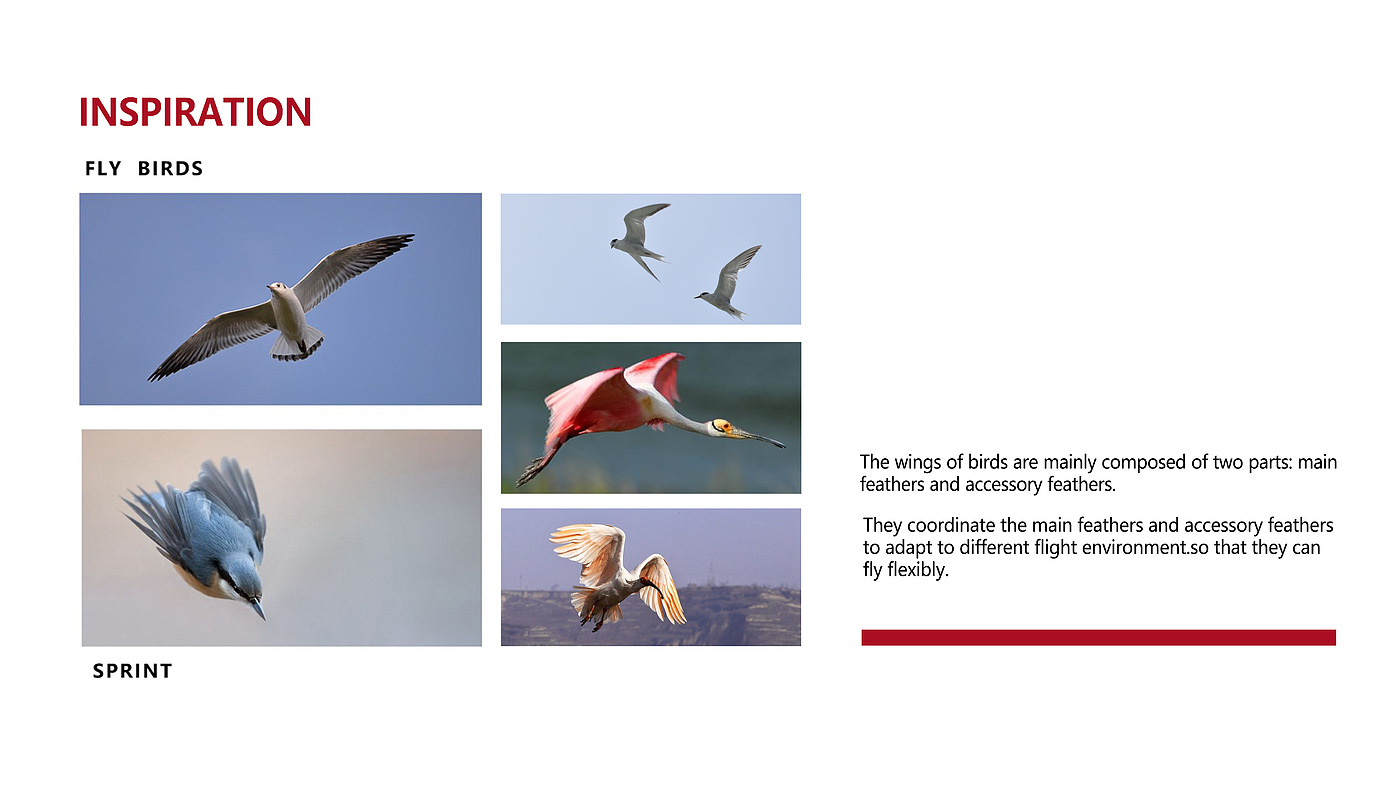 INSPIRATION

FLY BIRDS

SPRINT

The wings of birds are mainly composed of two parts: main feathers and accessory feathers.

They coordinate the main feathers and accessory feathers to adapt to different flight environment.so that they can fly flexibly.